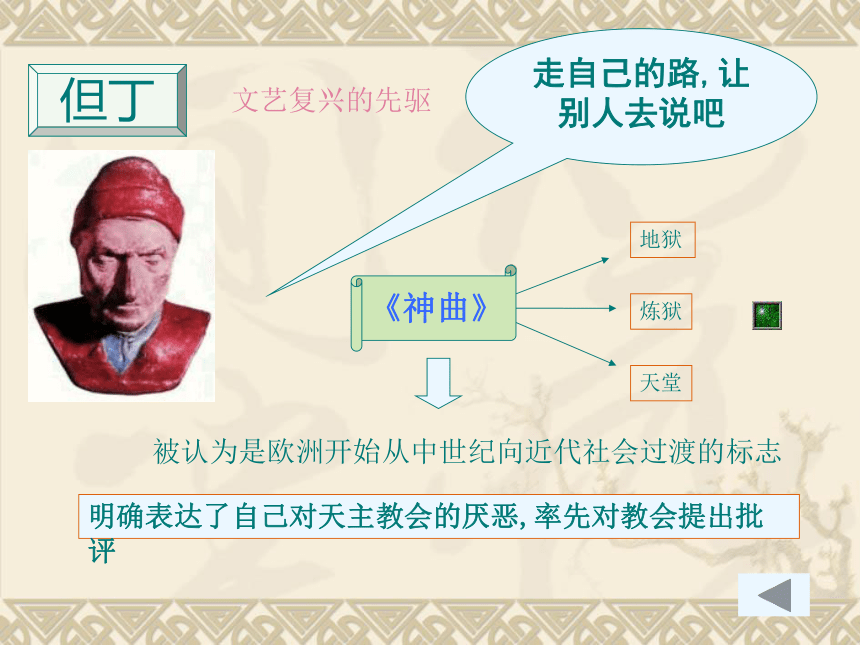 但丁

文艺复兴的先驱

走自己的路, 让别人去说吧

《神曲》

地狱

炼狱

天堂

被认为是欧洲开始从中世纪向近代社会过渡的标志

明确表达了自己对天主教会的厌恶, 率先对教会提出批评